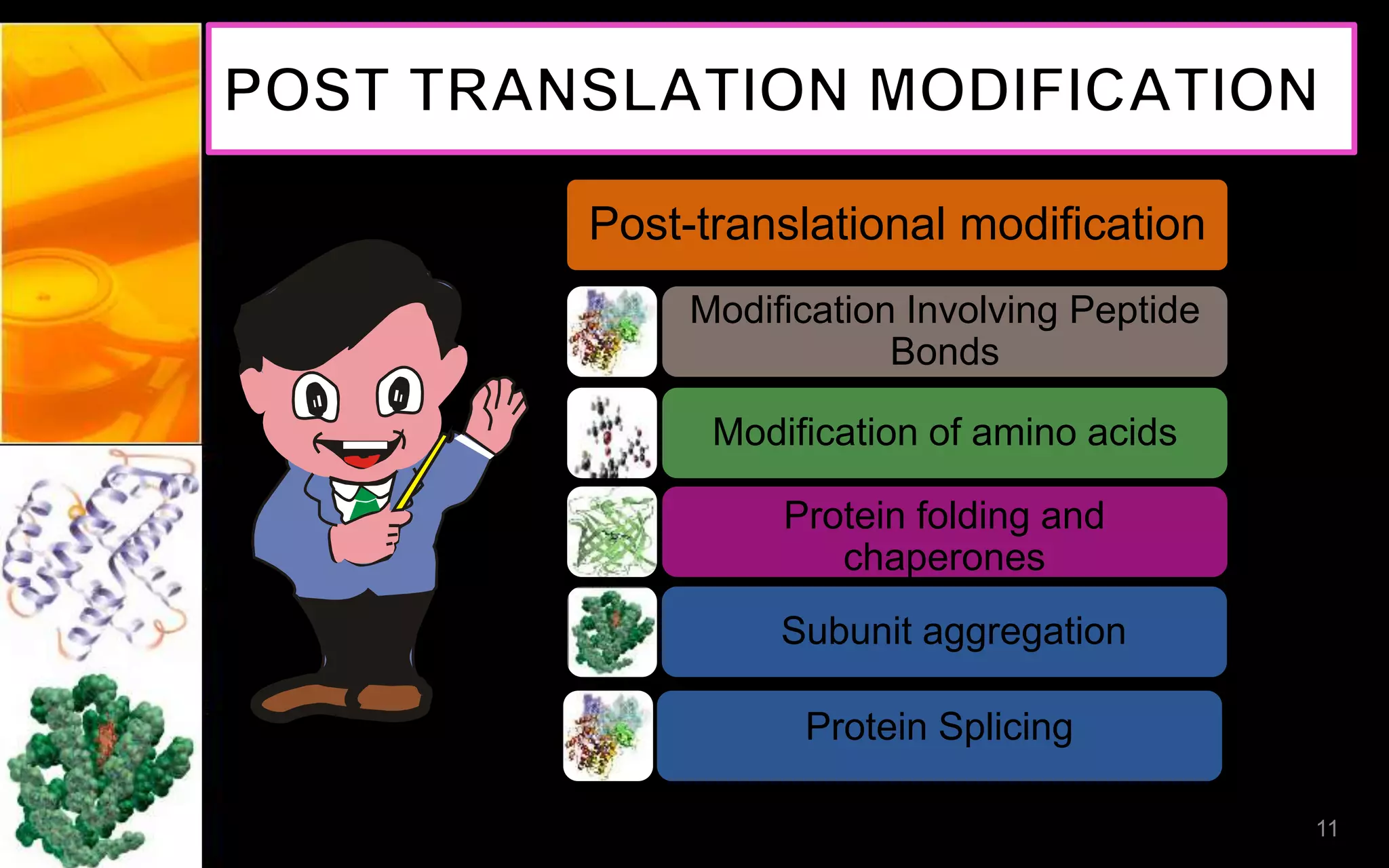 POST TRANSLATION MODIFICATION

Post-translational modification

Modification Involving Peptide Bonds

Modification of amino acids

Protein folding and chaperones

Subunit aggregation

Protein Splicing

11